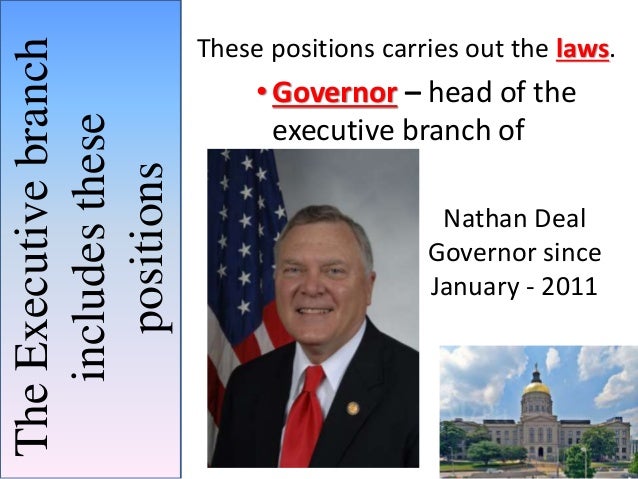 The Executive branch includes these positions

These positions carries out the laws.

• Governor – head of the executive branch of

Nathan Deal Governor since January - 2011